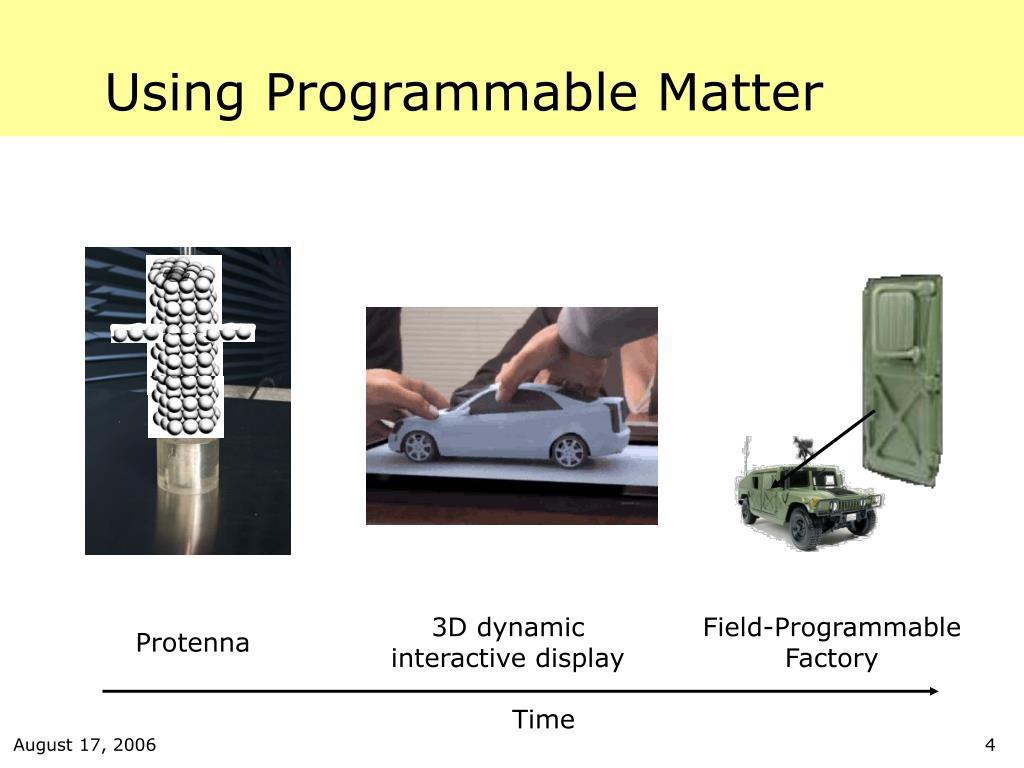 Using Programmable Matter

Protenna

3D dynamic interactive display

Field-Programmable Factory

Time

August 17, 2006

4